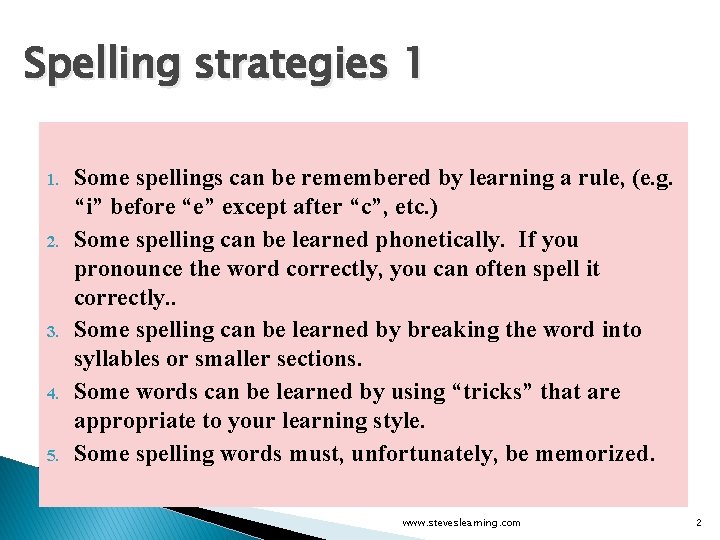 Spelling strategies 1

1. Some spellings can be remembered by learning a rule, (e.g. “i” before “e” except after “c”, etc.)
2. Some spelling can be learned phonetically. If you pronounce the word correctly, you can often spell it correctly..
3. Some spelling can be learned by breaking the word into syllables or smaller sections.
4. Some words can be learned by using “tricks” that are appropriate to your learning style.
5. Some spelling words must, unfortunately, be memorized.

www.steveslearning.com

2